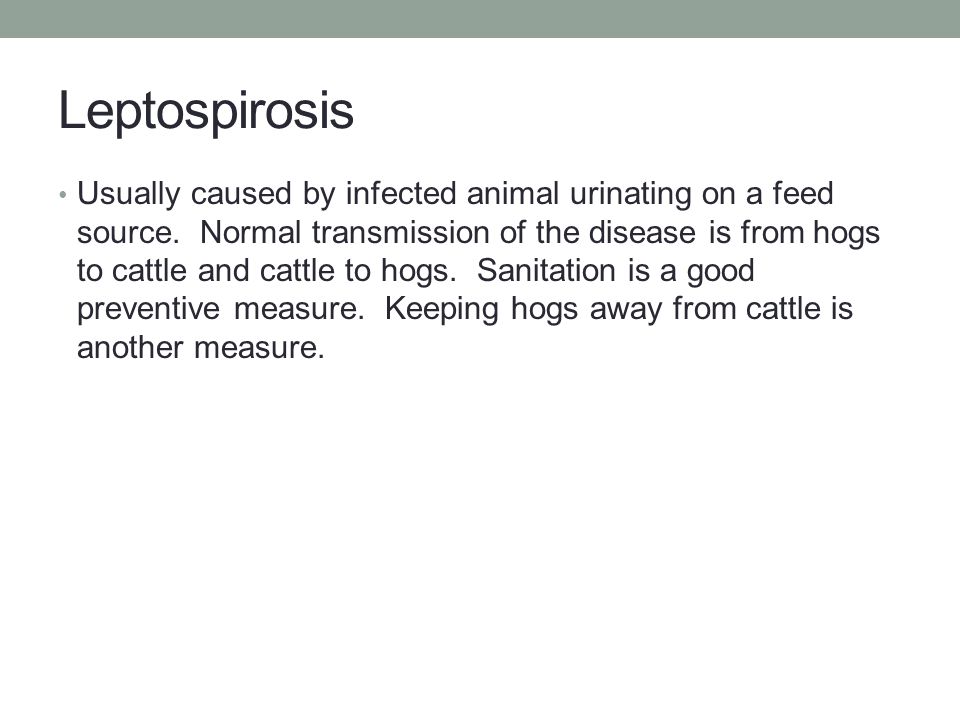 Leptospirosis

• Usually caused by infected animal urinating on a feed source. Normal transmission of the disease is from hogs to cattle and cattle to hogs. Sanitation is a good preventive measure. Keeping hogs away from cattle is another measure.